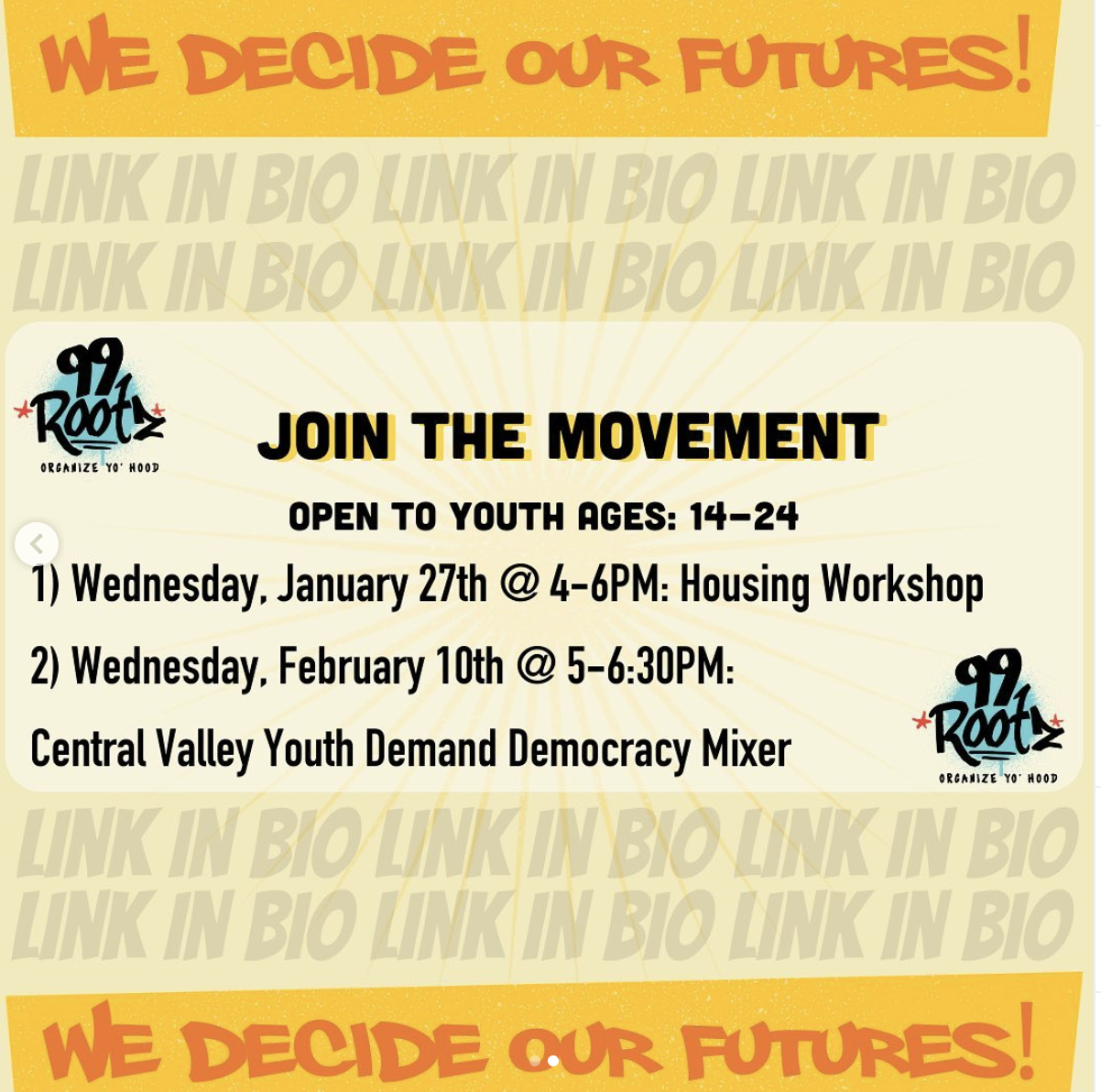 WE DECIDE OUR FUTURES!

LINK IN BIO LINK IN BIO LINK IN BIO
LINK IN BIO LINK IN BIO LINK IN BIO

99 Rootz
ORGANIZE YO' HOOD

JOIN THE MOVEMENT

OPEN TO YOUTH AGES: 14-24

1) Wednesday, January 27th @ 4-6PM: Housing Workshop

2) Wednesday, February 10th @ 5-6:30PM:

Central Valley Youth Demand Democracy Mixer

99 Rootz
ORGANIZE YO' HOOD

LINK IN BIO LINK IN BIO LINK IN BIO
LINK IN BIO LINK IN BIO LINK IN BIO

WE DECIDE OUR FUTURES!